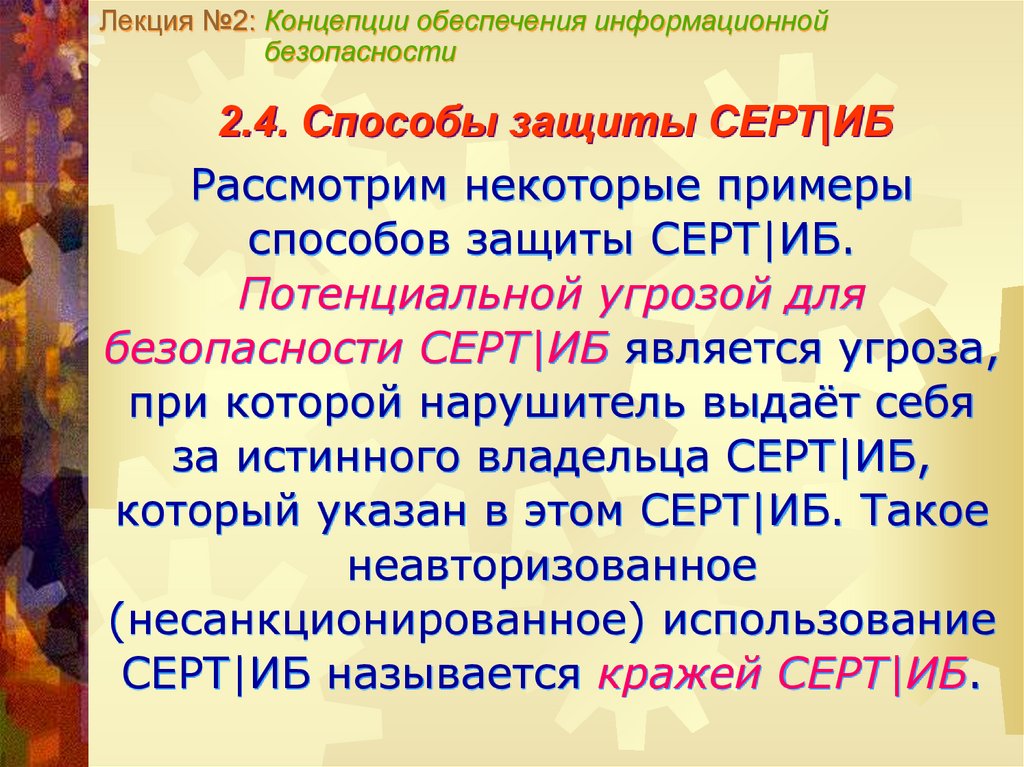 Лекция №2: Концепции обеспечения информационной безопасности

2.4. Способы защиты СЕРТ|ИБ

Рассмотрим некоторые примеры способов защиты СЕРТ|ИБ. Потенциальной угрозой для безопасности СЕРТ|ИБ является угроза, при которой нарушитель выдаёт себя за истинного владельца СЕРТ|ИБ, который указан в этом СЕРТ|ИБ. Такое неавторизованное (несанкционированное) использование СЕРТ|ИБ называется кражей СЕРТ|ИБ.